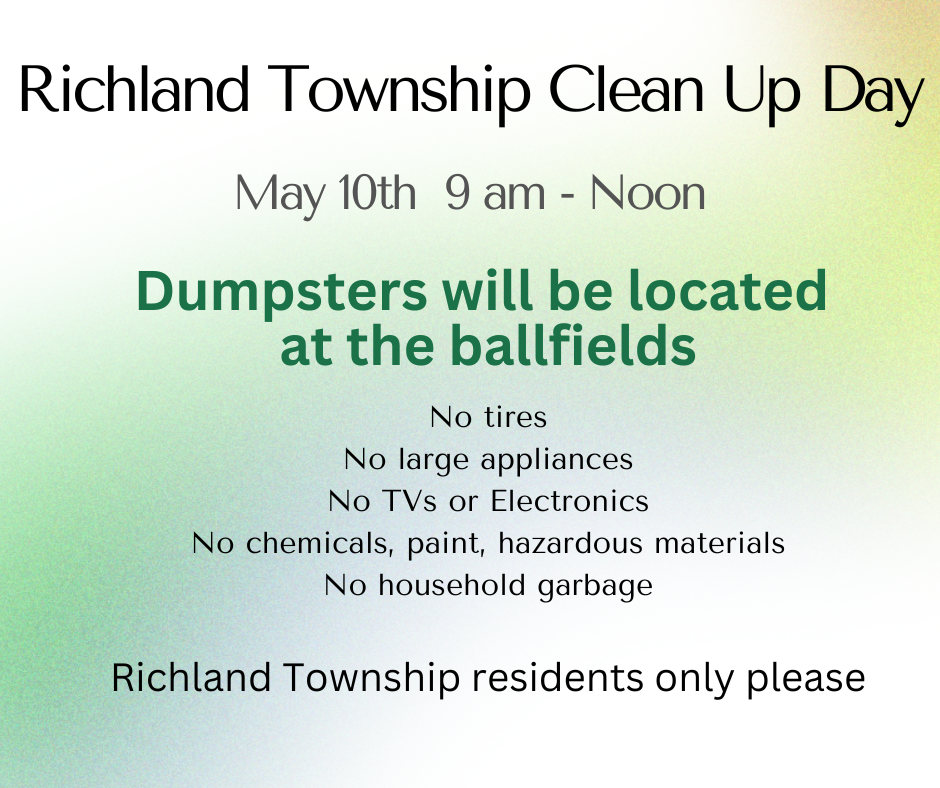 Richland Township Clean Up Day

May 10th 9 am - Noon

Dumpsters will be located at the ballfields

No tires
No large appliances
No TVs or Electronics
No chemicals, paint, hazardous materials
No household garbage

Richland Township residents only please